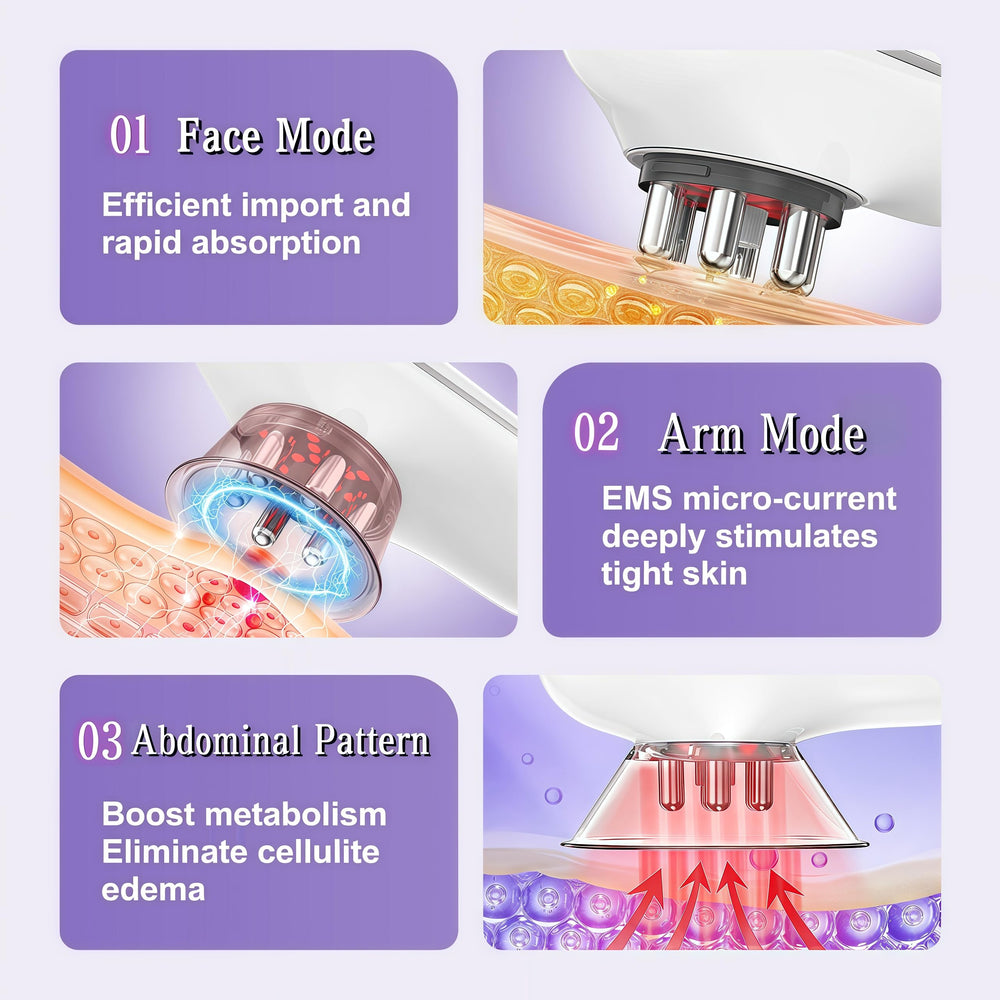 01 Face Mode

Efficient import and rapid absorption

02 Arm Mode

EMS micro-current deeply stimulates tight skin

03 Abdominal Pattern

Boost metabolism
Eliminate cellulite edema